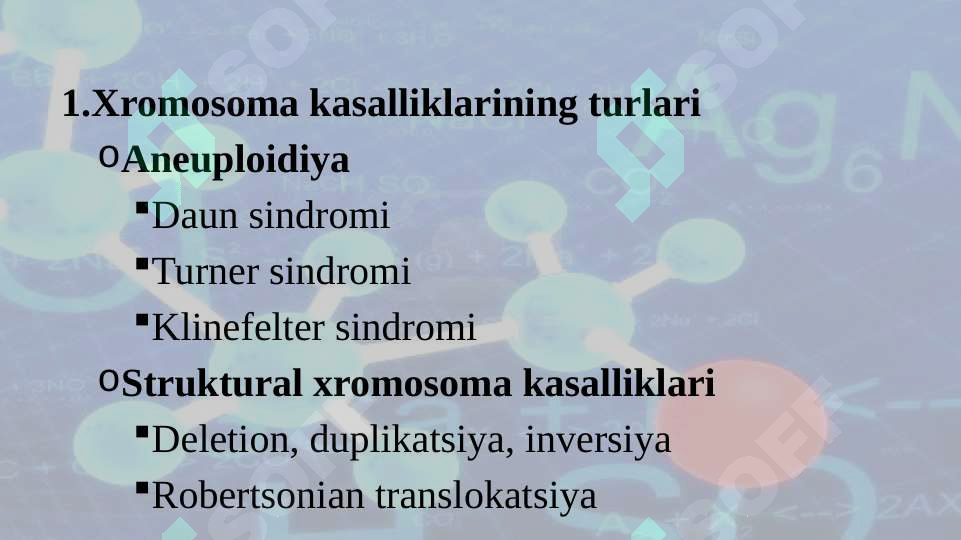 1.Xromosoma kasalliklarining turlari

o Aneuploidiya

▪ Daun sindromi

▪ Turner sindromi

▪ Klinefelter sindromi

o Struktural xromosoma kasalliklari

▪ Deletion, duplikatsiya, inversiya

▪ Robertsonian translokatsiya